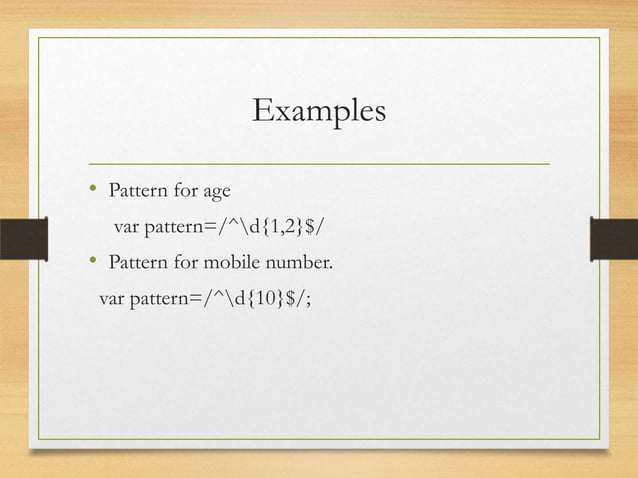 Examples

• Pattern for age

var pattern=/^\d{1,2}$/

• Pattern for mobile number.

var pattern=/^\d{10}$/;